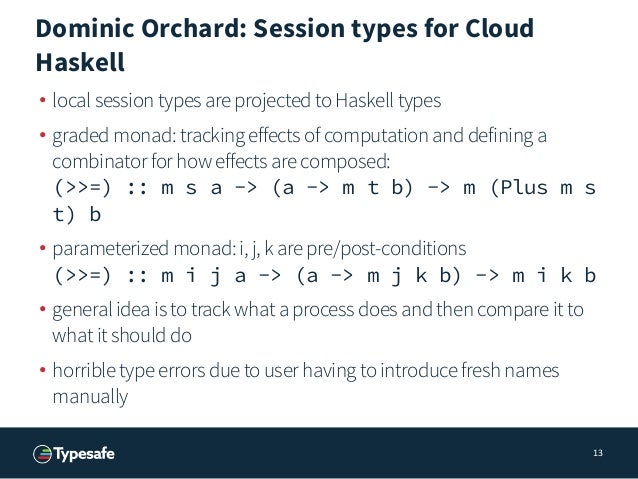 Dominic Orchard: Session types for Cloud Haskell

• local session types are projected to Haskell types

• graded monad: tracking effects of computation and defining a combinator for how effects are composed:
(>>=) :: m s a -> (a -> m t b) -> m (Plus m s t) b

• parameterized monad: i, j, k are pre/post-conditions
(>>=) :: m i j a -> (a -> m j k b) -> m i k b

• general idea is to track what a process does and then compare it to what it should do

• horrible type errors due to user having to introduce fresh names manually

Typesafe

13